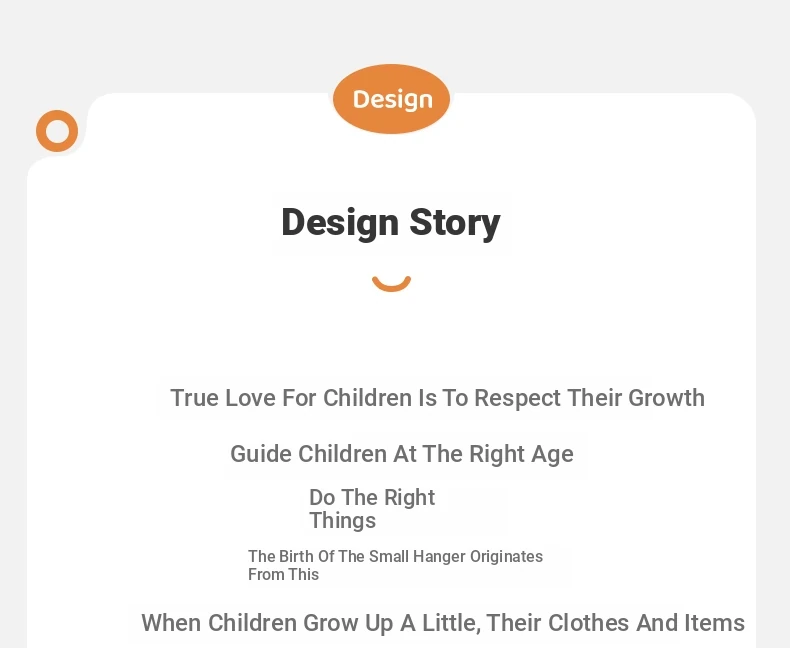 Design

Design Story

True Love For Children Is To Respect Their Growth

Guide Children At The Right Age

Do The Right Things

The Birth Of The Small Hanger Originates From This

When Children Grow Up A Little, Their Clothes And Items